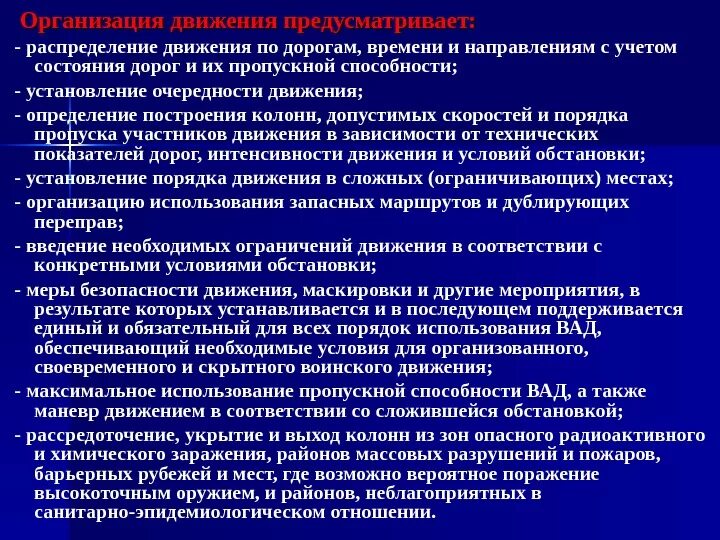 Организация движения предусматривает:

- распределение движения по дорогам, времени и направлениям с учетом состояния дорог и их пропускной способности;

- установление очередности движения;

- определение построения колонн, допустимых скоростей и порядка пропуска участников движения в зависимости от технических показателей дорог, интенсивности движения и условий обстановки;

- установление порядка движения в сложных (ограничивающих) местах;

- организацию использования запасных маршрутов и дублирующих переправ;

- введение необходимых ограничений движения в соответствии с конкретными условиями обстановки;

- меры безопасности движения, маскировки и другие мероприятия, в результате которых устанавливается и в последующем поддерживается единый и обязательный для всех порядок использования ВАД, обеспечивающий необходимые условия для организованного, своевременного и скрытного воинского движения;

- максимальное использование пропускной способности ВАД, а также маневр движением в соответствии со сложившейся обстановкой;

- рассредоточение, укрытие и выход колонн из зон опасного радиоактивного и химического заражения, районов массовых разрушений и пожаров, барьерных рубежей и мест, где возможно вероятное поражение высокоточным оружием, и районов, неблагоприятных в санитарно-эпидемиологическом отношении.